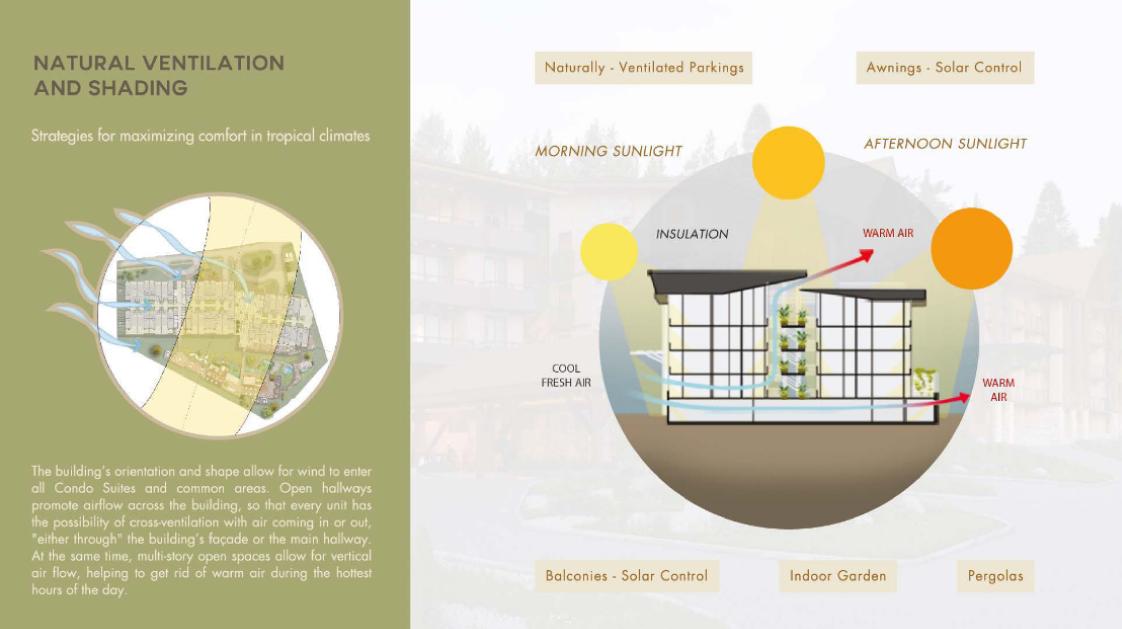 NATURAL VENTILATION AND SHADING

Strategies for maximizing comfort in tropical climates

The building's orientation and shape allow for wind to enter all Condo Suites and common areas. Open hallways promote airflow across the building, so that every unit has the possibility of cross-ventilation with air coming in or out, "either through" the building's façade or the main hallway. At the same time, multi-story open spaces allow for vertical air flow, helping to get rid of warm air during the hottest hours of the day.

Naturally - Ventilated Parkings

Awnings - Solar Control

MORNING SUNLIGHT

AFTERNOON SUNLIGHT

INSULATION

WARM AIR

COOL FRESH AIR

WARM AIR

Balconies - Solar Control

Indoor Garden

Pergolas